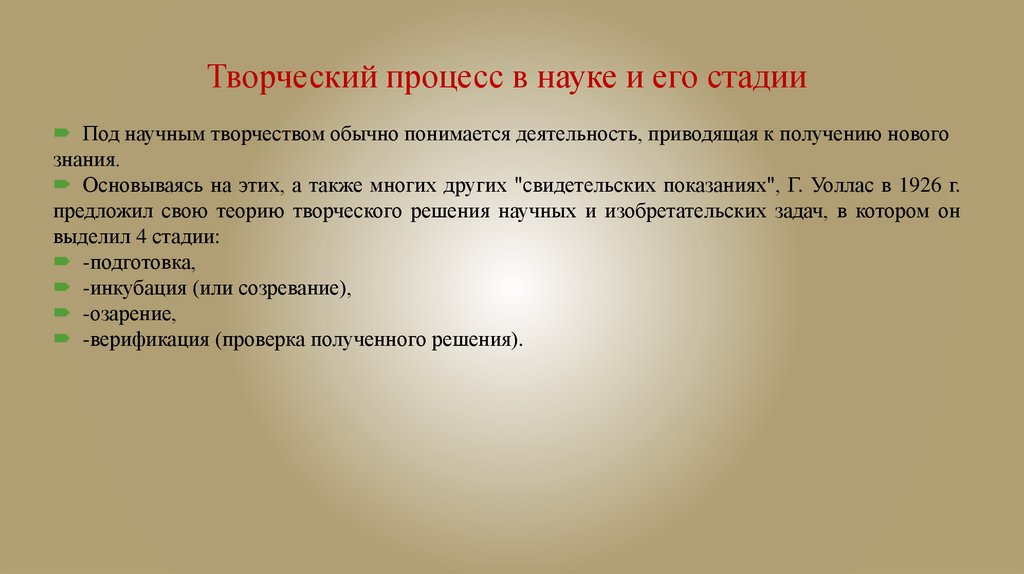 Творческий процесс в науке и его стадии

Под научным творчеством обычно понимается деятельность, приводящая к получению нового знания.

Основываясь на этих, а также многих других "свидетельских показаниях", Г. Уоллас в 1926 г. предложил свою теорию творческого решения научных и изобретательских задач, в котором он выделил 4 стадии:

-подготовка,

-инкубация (или созревание),

-озарение,

-верификация (проверка полученного решения).